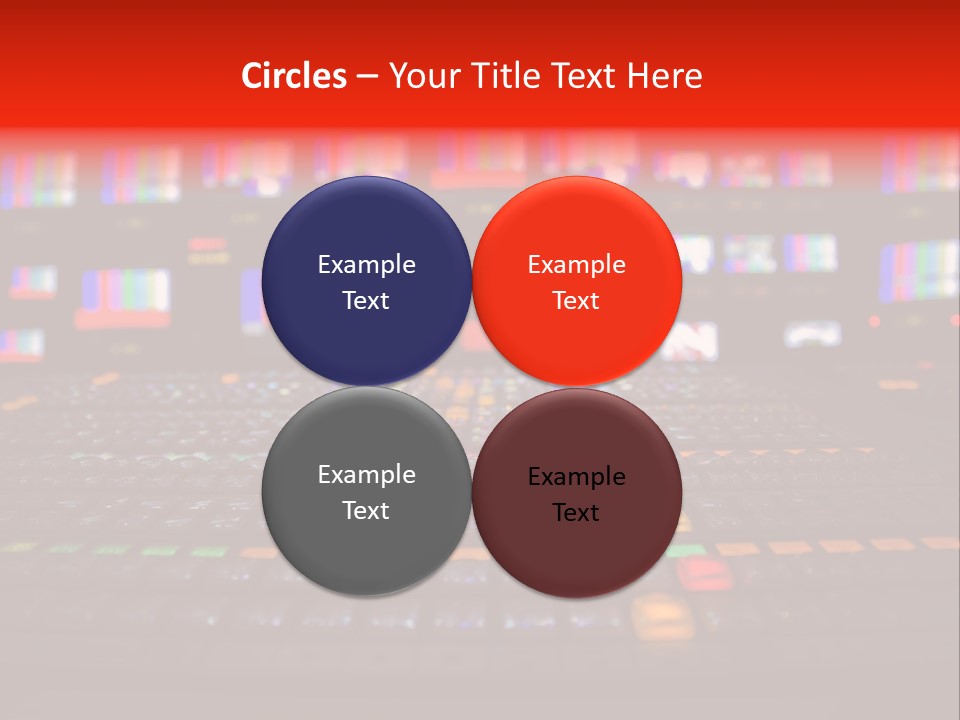 Circles – Your Title Text Here

Example Text

Example Text

Example Text

Example Text